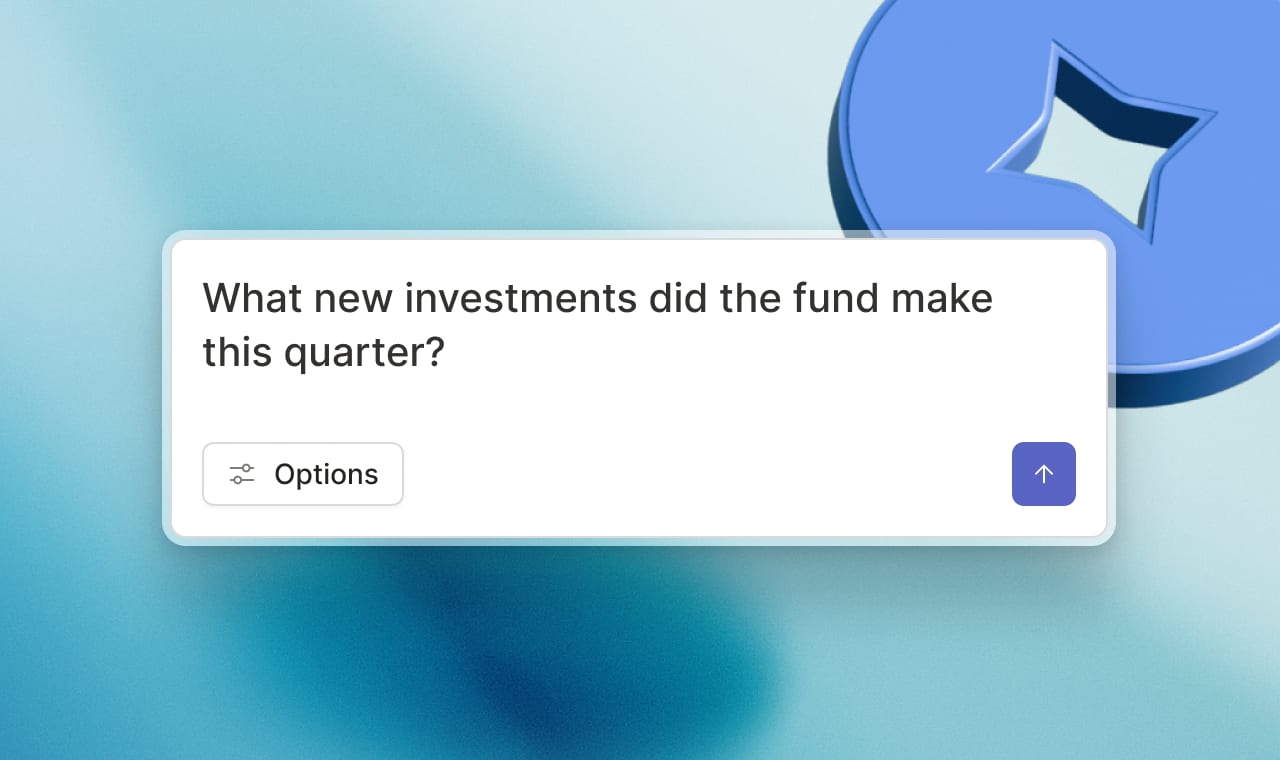 What new investments did the fund make this quarter?

Options